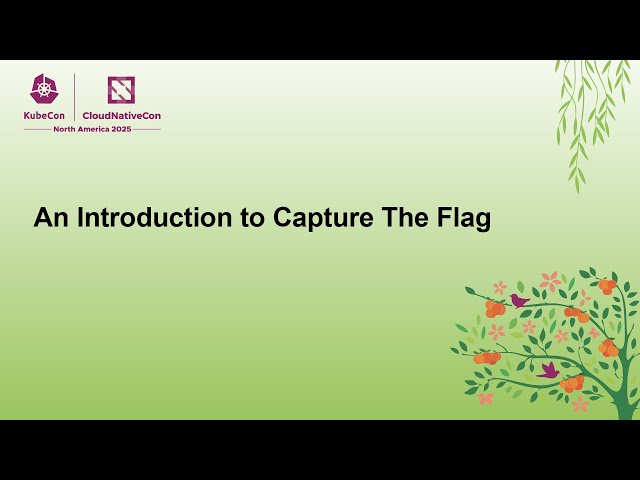 KubeCon | CloudNativeCon
North America 2025

An Introduction to Capture The Flag